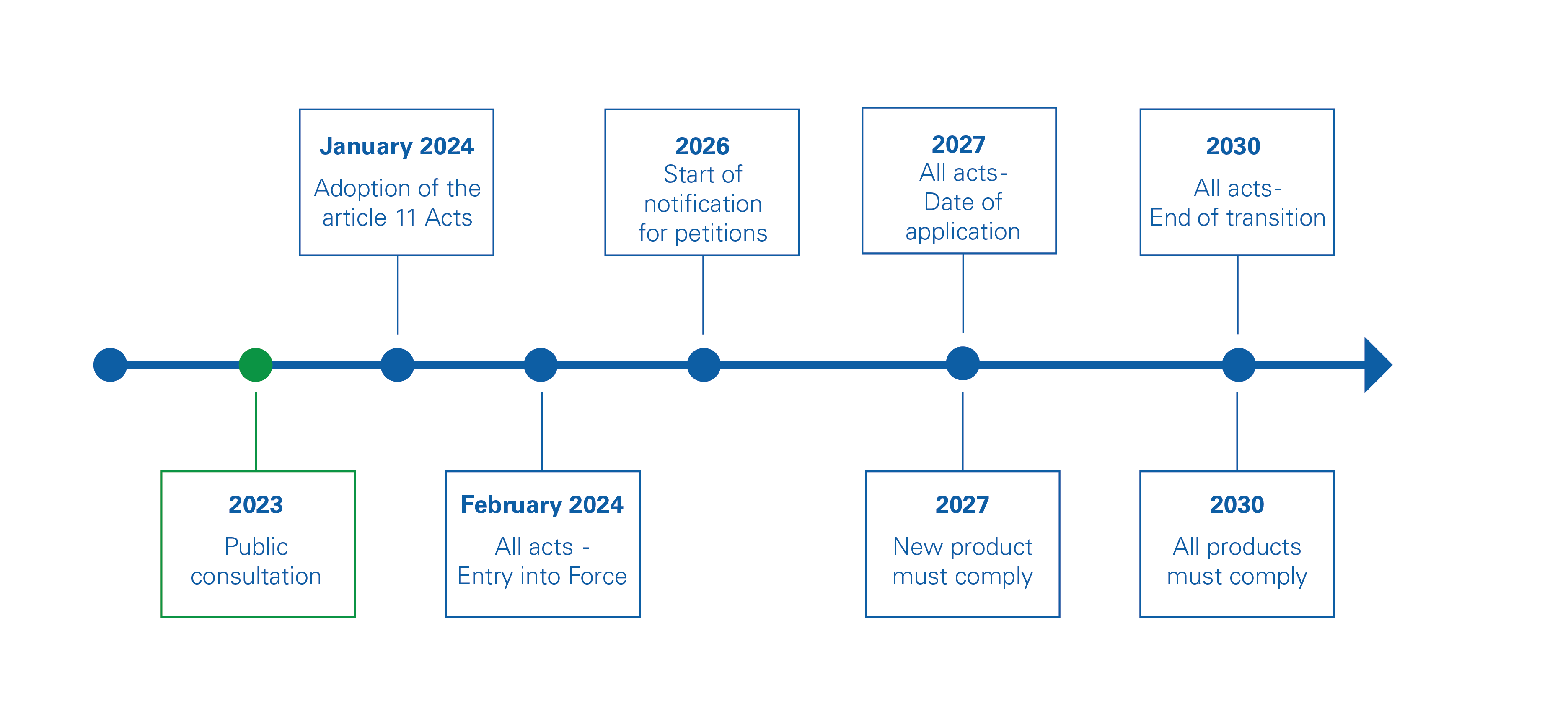 2023
Public consultation

January 2024
Adoption of the article 11 Acts

February 2024
All acts - Entry into Force

2026
Start of notification for petitions

2027
All acts- Date of application

2027
New product must comply

2030
All acts- End of transition

2030
All products must comply